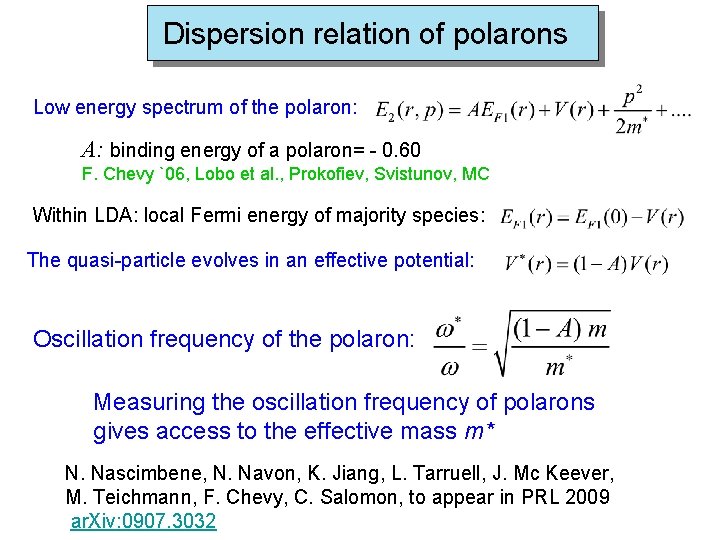 Dispersion relation of polarons

Low energy spectrum of the polaron: $E_2(r,p) = AE_{F1}(r) + V(r) + \frac{p^2}{2m^*} + ....$

$A$: binding energy of a polaron= - 0.60
F. Chevy `06, Lobo et al., Prokofiev, Svistunov, MC

Within LDA: local Fermi energy of majority species: $E_{F1}(r) = E_{F1}(0) - V(r)$

The quasi-particle evolves in an effective potential: $V^*(r) = (1-A)V(r)$

Oscillation frequency of the polaron: $\frac{\omega^*}{\omega} = \sqrt{\frac{(1-A)\,m}{m^*}}$

Measuring the oscillation frequency of polarons gives access to the effective mass $m^*$

N. Nascimbene, N. Navon, K. Jiang, L. Tarruell, J. Mc Keever, M. Teichmann, F. Chevy, C. Salomon, to appear in PRL 2009
arXiv:0907.3032